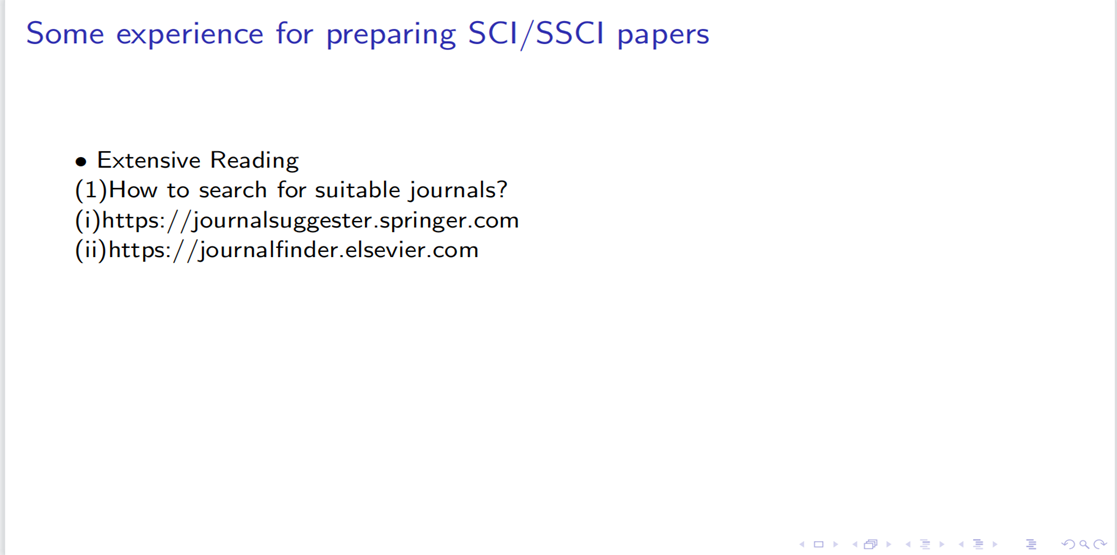 Some experience for preparing SCI/SSCI papers

• Extensive Reading
(1)How to search for suitable journals?
(i)https://journalsuggester.springer.com
(ii)https://journalfinder.elsevier.com